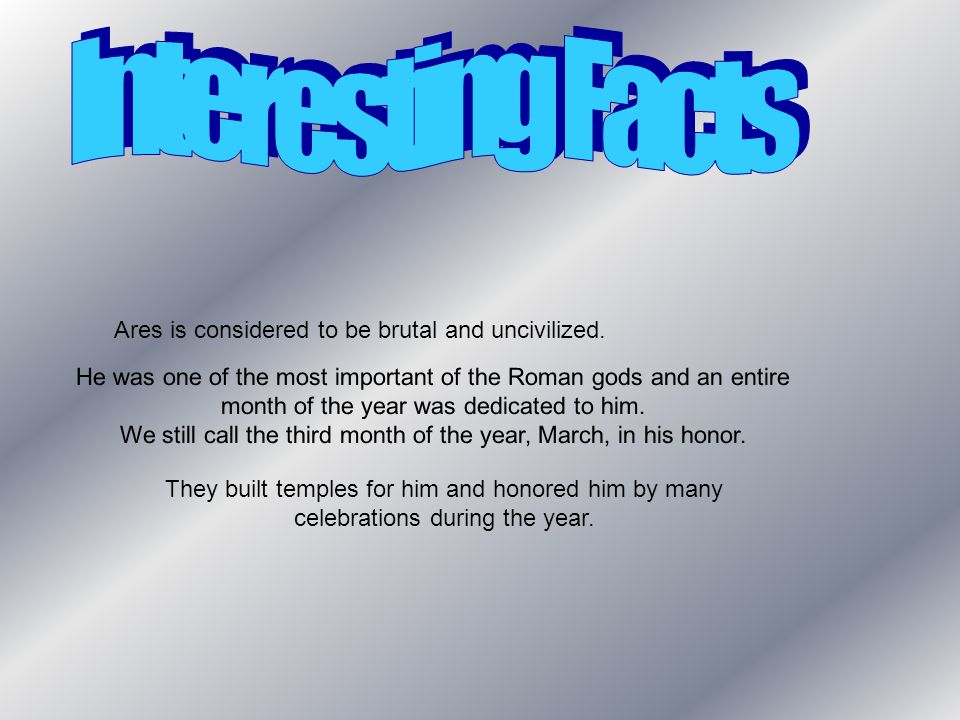 Interesting Facts

Ares is considered to be brutal and uncivilized.

He was one of the most important of the Roman gods and an entire month of the year was dedicated to him.
We still call the third month of the year, March, in his honor.

They built temples for him and honored him by many celebrations during the year.